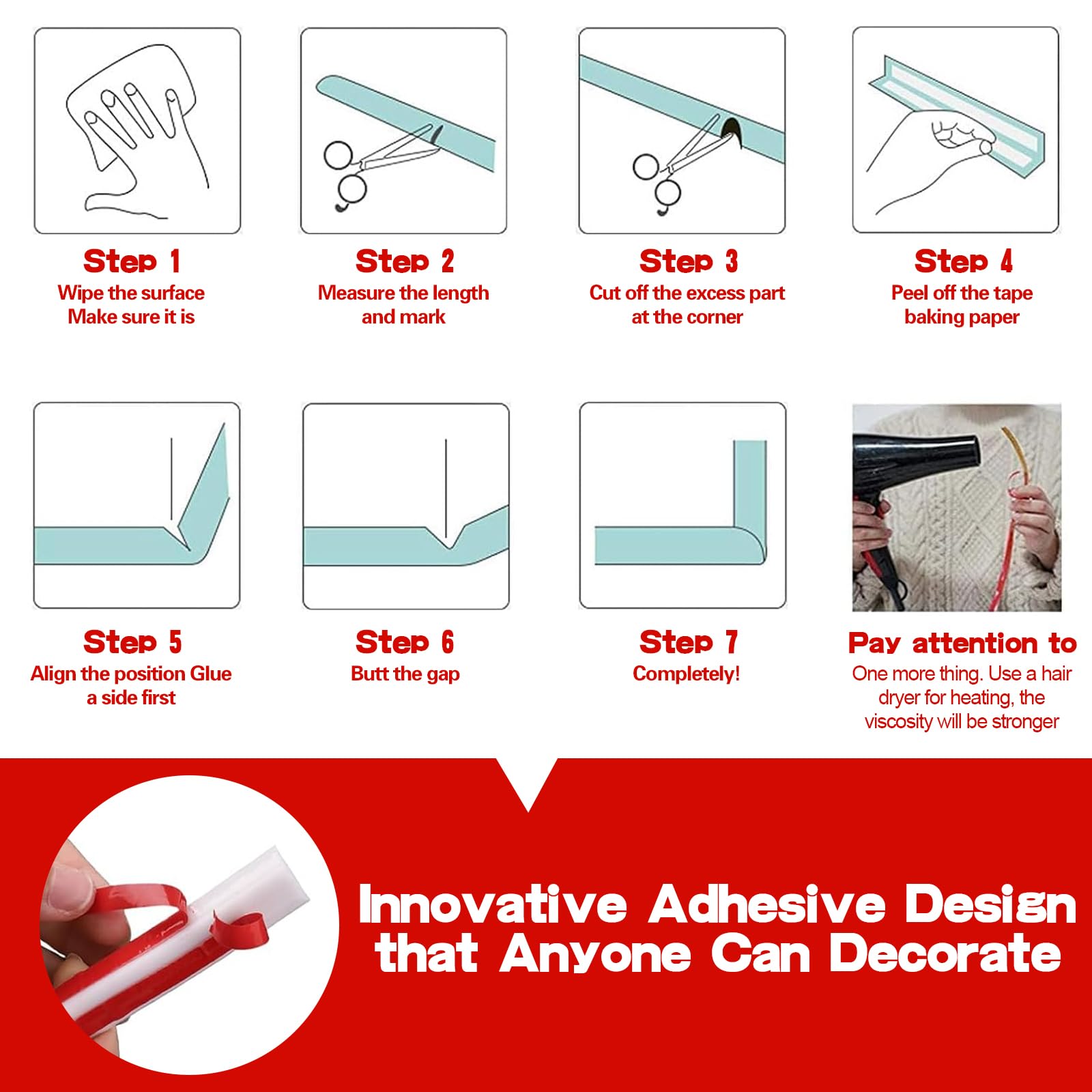 Step 1
Wipe the surface Make sure it is

Step 2
Measure the length and mark

Step 3
Cut off the excess part at the corner

Step 4
Peel off the tape baking paper

Step 5
Align the position Glue a side first

Step 6
Butt the gap

Step 7
Completely!

Pay attention to
One more thing. Use a hair dryer for heating, the viscosity will be stronger

Innovative Adhesive Design that Anyone Can Decorate